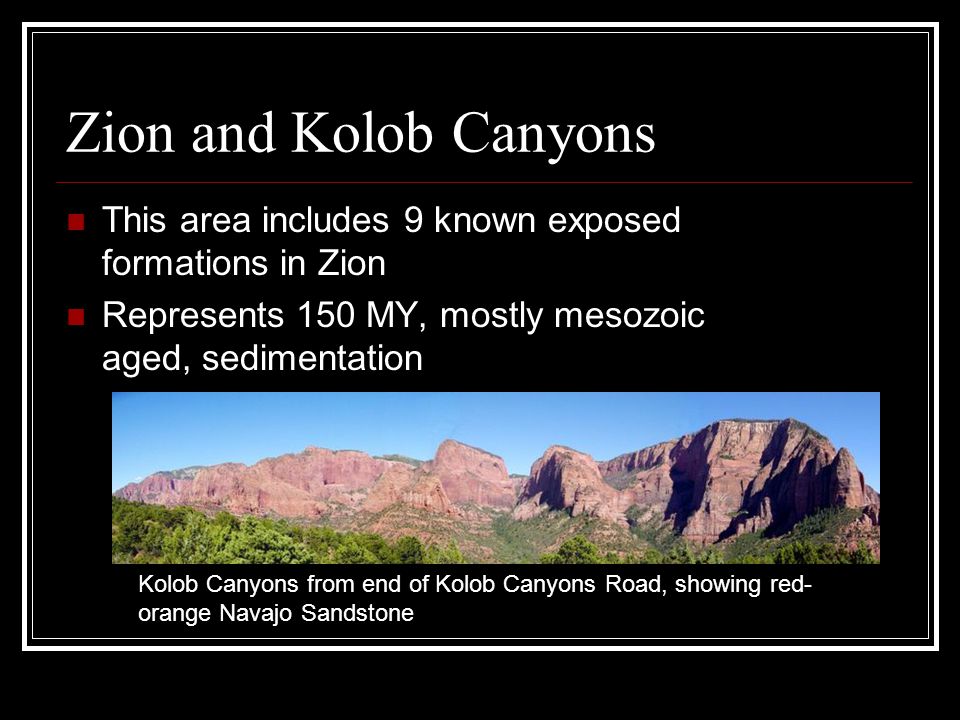 Zion and Kolob Canyons

This area includes 9 known exposed formations in Zion

Represents 150 MY, mostly mesozoic aged, sedimentation

Kolob Canyons from end of Kolob Canyons Road, showing red-orange Navajo Sandstone